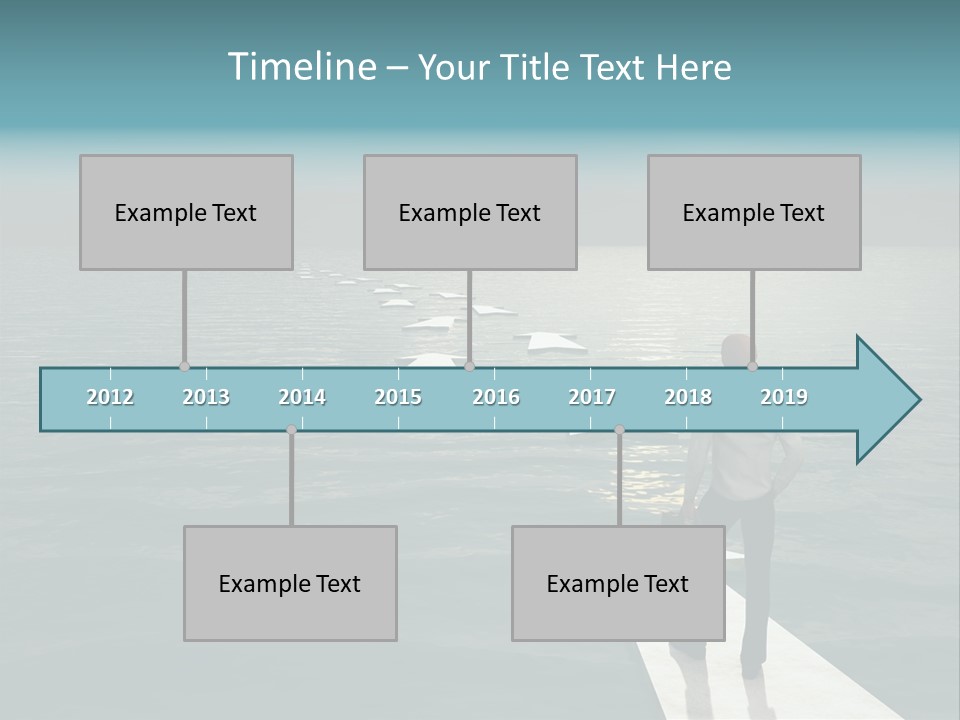 Timeline – Your Title Text Here

Example Text

Example Text

Example Text

2012 2013 2014 2015 2016 2017 2018 2019

Example Text

Example Text